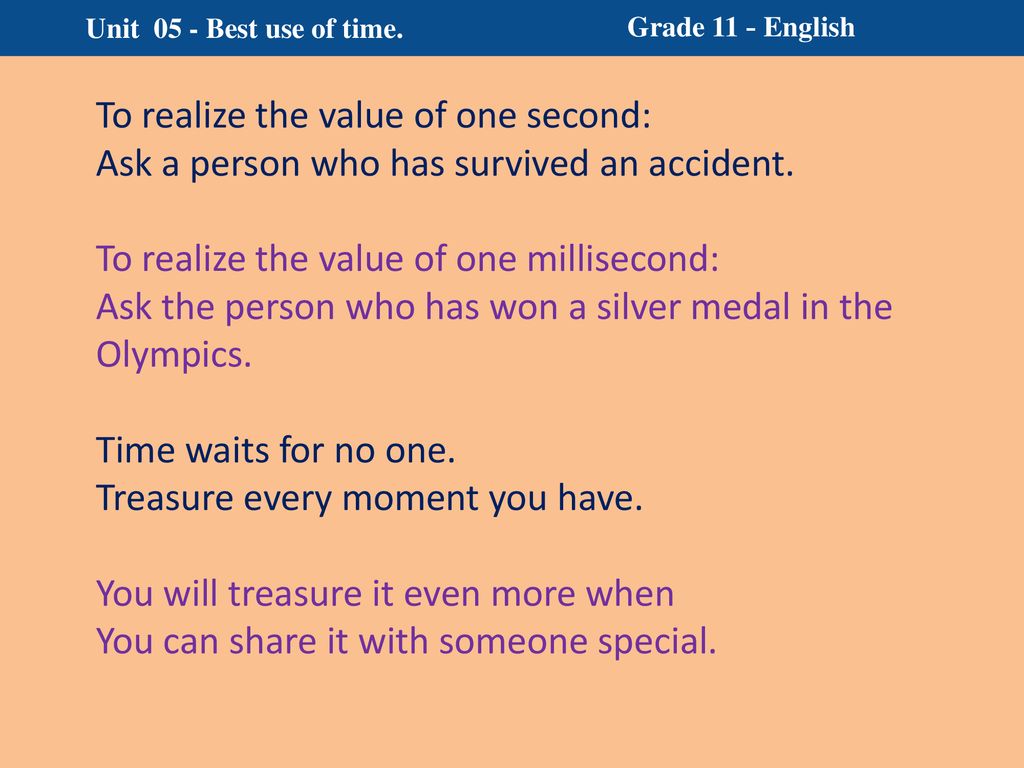 Unit 05 - Best use of time.

Grade 11 - English

To realize the value of one second:
Ask a person who has survived an accident.

To realize the value of one millisecond:
Ask the person who has won a silver medal in the Olympics.

Time waits for no one.
Treasure every moment you have.

You will treasure it even more when
You can share it with someone special.